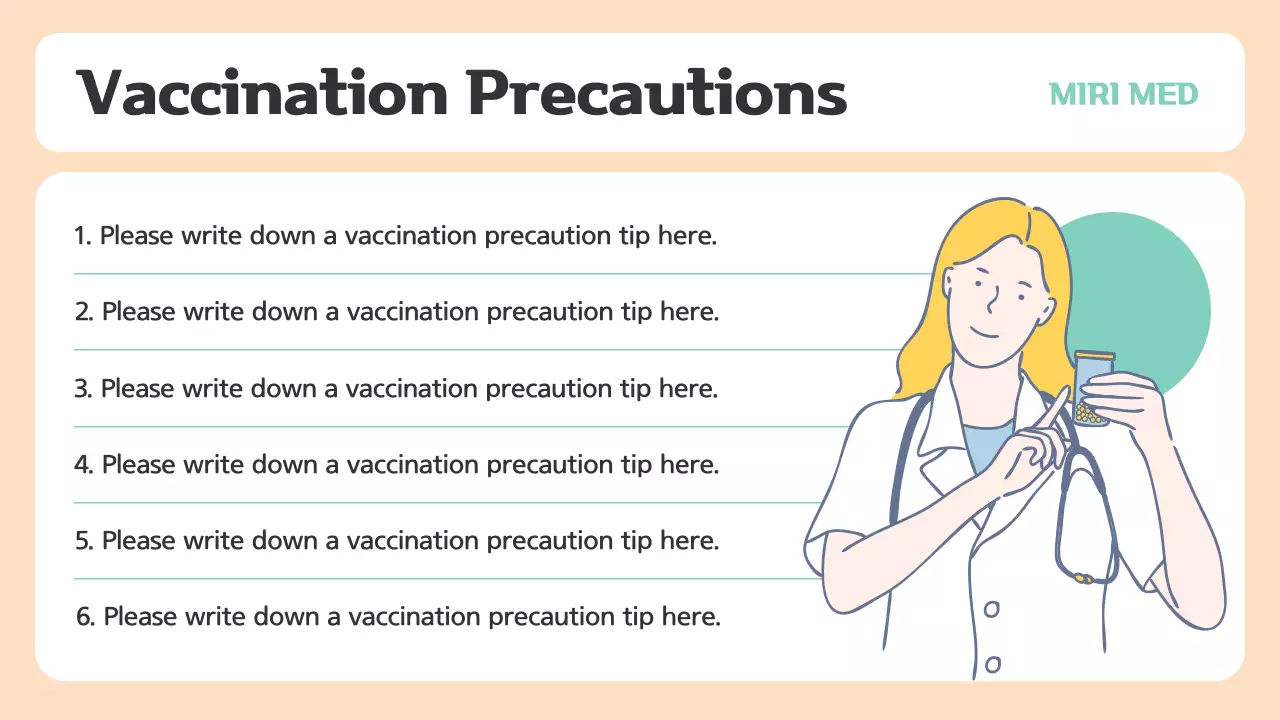 Vaccination Precautions

MIRI MED

1. Please write down a vaccination precaution tip here.

2. Please write down a vaccination precaution tip here.

3. Please write down a vaccination precaution tip here.

4. Please write down a vaccination precaution tip here.

5. Please write down a vaccination precaution tip here.

6. Please write down a vaccination precaution tip here.